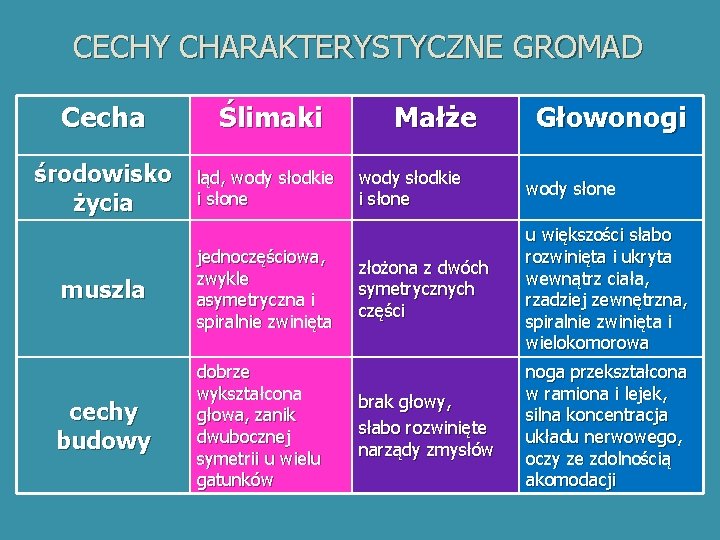 CECHY CHARAKTERYSTYCZNE GROMAD

| Cecha | Ślimaki | Małże | Głowonogi |
|---|---|---|---|
| środowisko życia | ląd, wody słodkie i słone | wody słodkie i słone | wody słone |
| muszla | jednoczęściowa, zwykle asymetryczna i spiralnie zwinięta | złożona z dwóch symetrycznych części | u większości słabo rozwinięta i ukryta wewnątrz ciała, rzadziej zewnętrzna, spiralnie zwinięta i wielokomorowa |
| cechy budowy | dobrze wykształcona głowa, zanik dwubocznej symetrii u wielu gatunków | brak głowy, słabo rozwinięte narządy zmysłów | noga przekształcona w ramiona i lejek, silna koncentracja układu nerwowego, oczy ze zdolnością akomodacji |